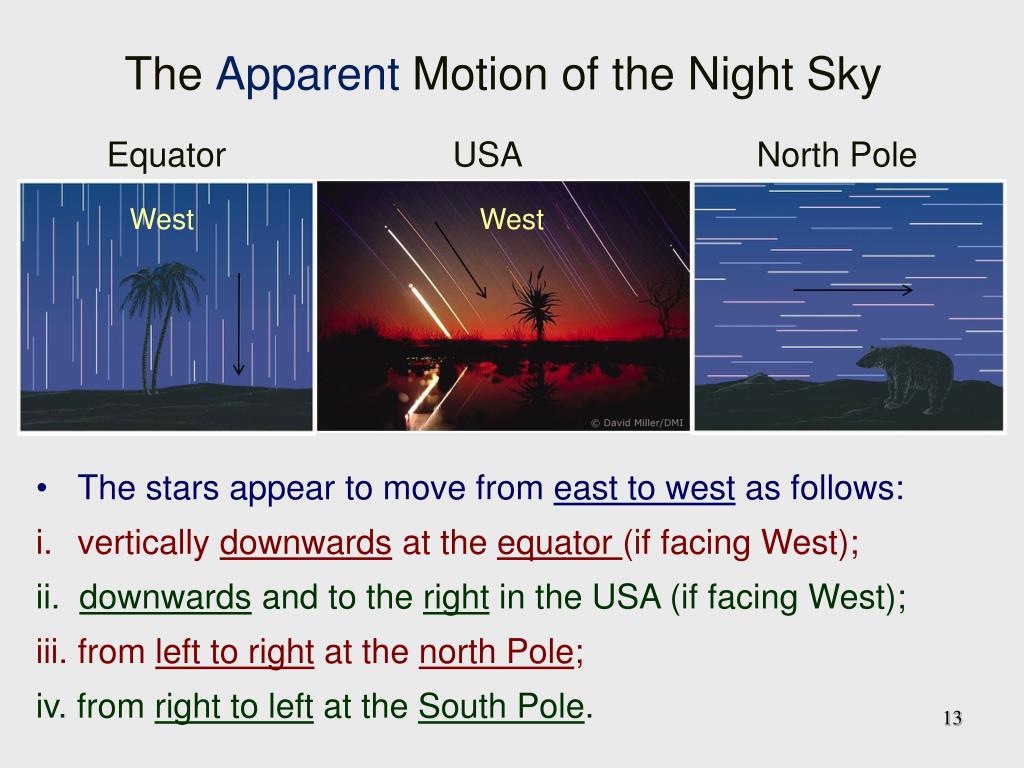 The Apparent Motion of the Night Sky

Equator

USA

North Pole

West

West

© David Miller/DMI

• The stars appear to move from east to west as follows:

i. vertically downwards at the equator (if facing West);

ii. downwards and to the right in the USA (if facing West);

iii. from left to right at the north Pole;

iv. from right to left at the South Pole.

13